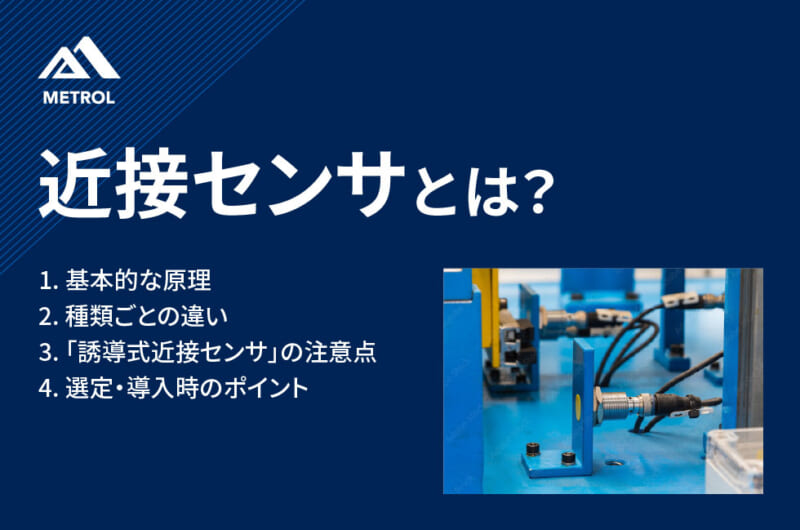 METROL

近接センサとは?

1. 基本的な原理
2. 種類ごとの違い
3. 「誘導式近接センサ」の注意点
4. 選定・導入時のポイント